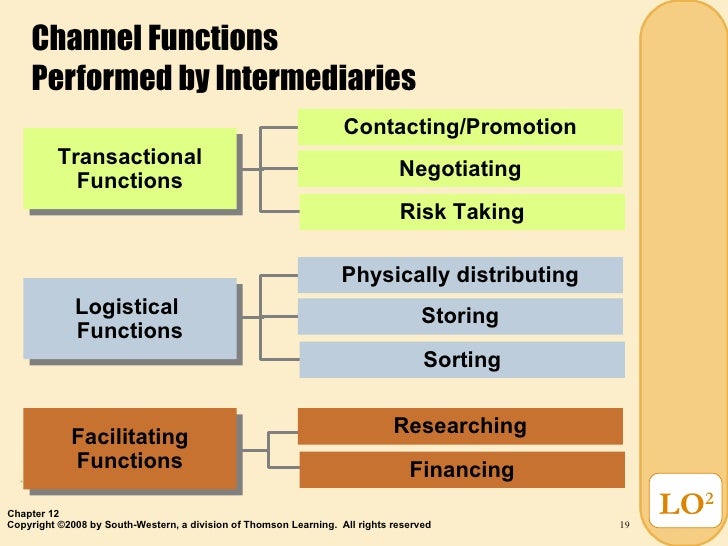 Channel Functions
Performed by Intermediaries

Transactional Functions

Contacting/Promotion

Negotiating

Risk Taking

Logistical Functions

Physically distributing

Storing

Sorting

Facilitating Functions

Researching

Financing

LO$^2$

Chapter 12
Copyright ©2008 by South-Western, a division of Thomson Learning. All rights reserved

19